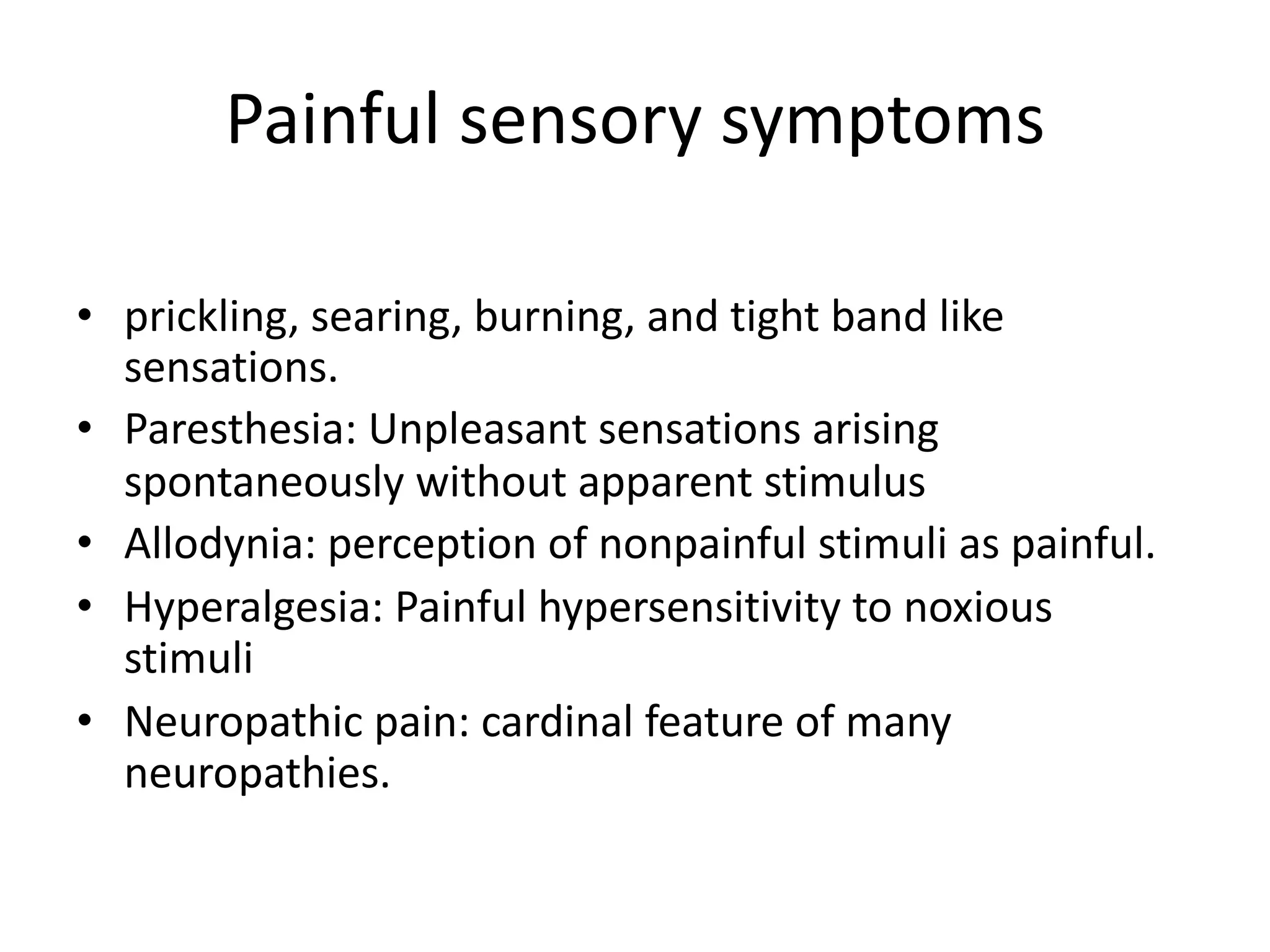 Painful sensory symptoms

• prickling, searing, burning, and tight band like sensations.
• Paresthesia: Unpleasant sensations arising spontaneously without apparent stimulus
• Allodynia: perception of nonpainful stimuli as painful.
• Hyperalgesia: Painful hypersensitivity to noxious stimuli
• Neuropathic pain: cardinal feature of many neuropathies.